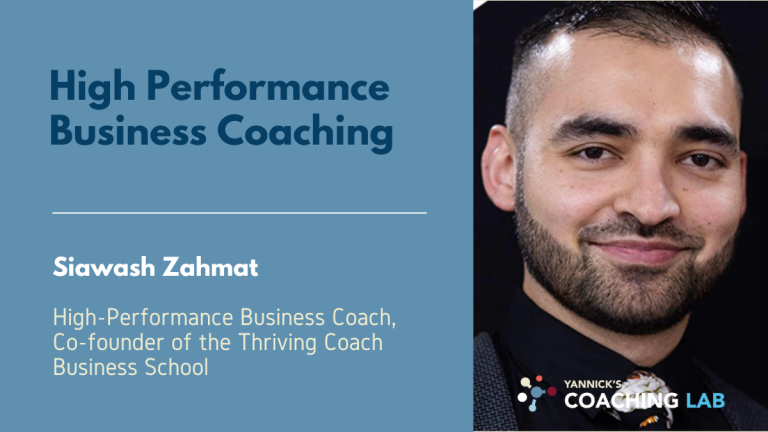 High Performance Business Coaching

Siawash Zahmat

High-Performance Business Coach, Co-founder of the Thriving Coach Business School

YANNICK'S COACHING LAB